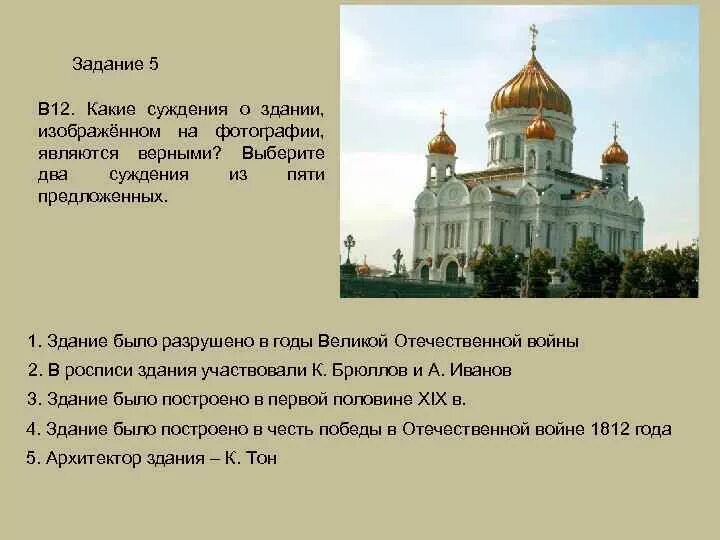 Задание 5

В12. Какие суждения о здании, изображённом на фотографии, являются верными? Выберите два суждения из пяти предложенных.

1. Здание было разрушено в годы Великой Отечественной войны
2. В росписи здания участвовали К. Брюллов и А. Иванов
3. Здание было построено в первой половине XIX в.
4. Здание было построено в честь победы в Отечественной войне 1812 года
5. Архитектор здания – К. Тон